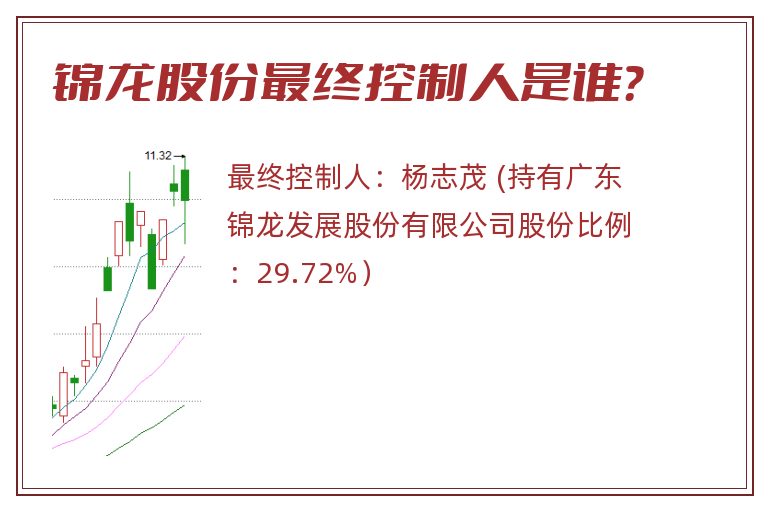 锦龙股份最终控制人是谁?

11.32

最终控制人：杨志茂 (持有广东锦龙发展股份有限公司股份比例：29.72%）